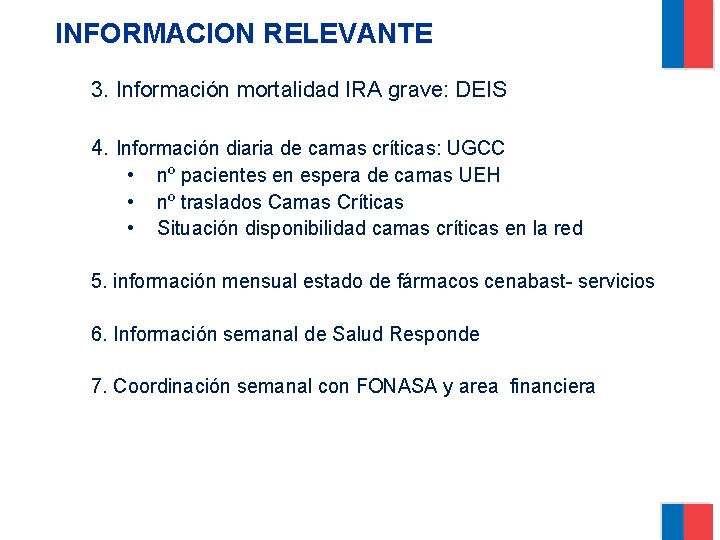 INFORMACION RELEVANTE

3. Información mortalidad IRA grave: DEIS

4. Información diaria de camas críticas: UGCC
• nº pacientes en espera de camas UEH
• nº traslados Camas Críticas
• Situación disponibilidad camas críticas en la red

5. información mensual estado de fármacos cenabast- servicios

6. Información semanal de Salud Responde

7. Coordinación semanal con FONASA y area financiera